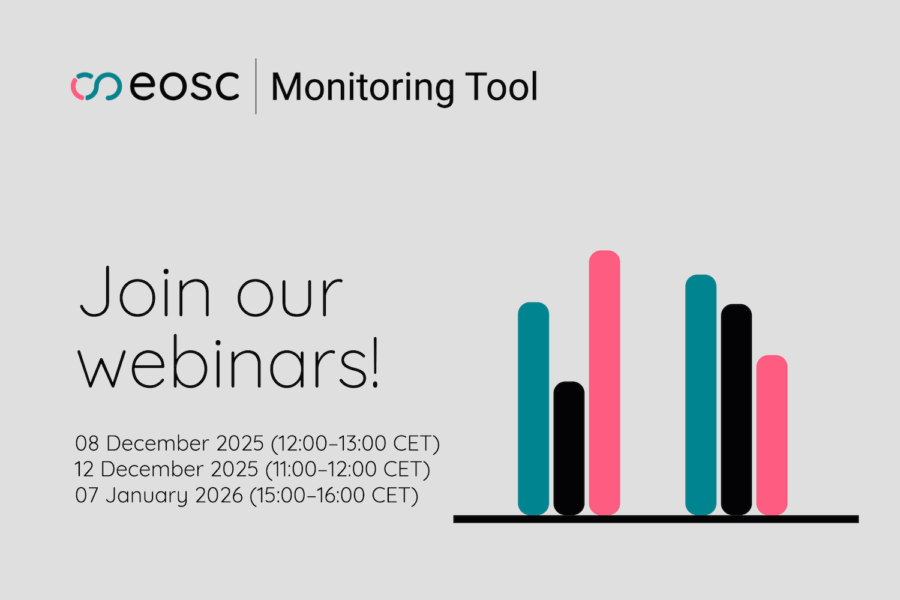 eosc | Monitoring Tool

Join our webinars!

08 December 2025 (12:00–13:00 CET)
12 December 2025 (11:00–12:00 CET)
07 January 2026 (15:00–16:00 CET)